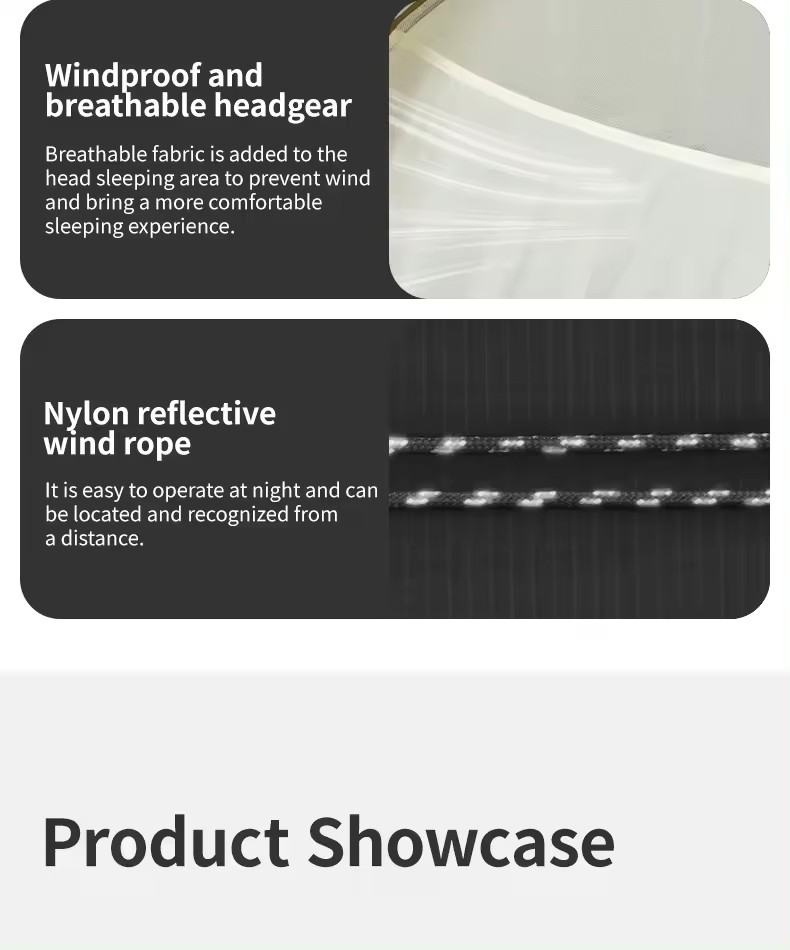 Windproof and breathable headgear

Breathable fabric is added to the head sleeping area to prevent wind and bring a more comfortable sleeping experience.

Nylon reflective wind rope

It is easy to operate at night and can be located and recognized from a distance.

Product Showcase